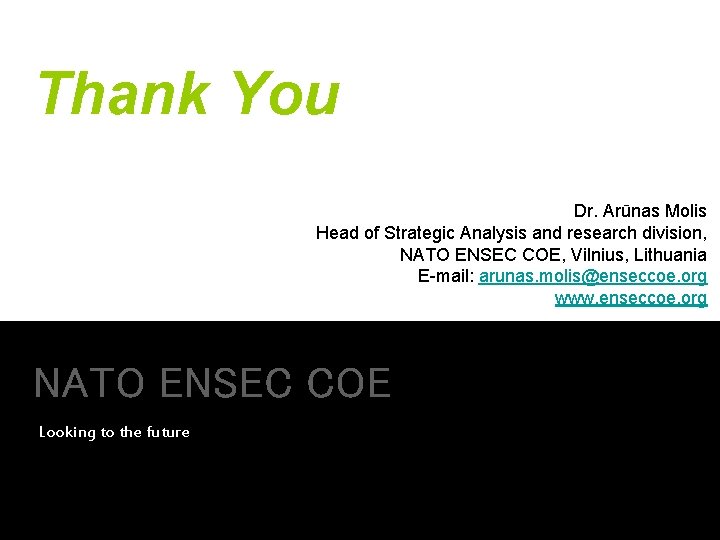 Thank You

Dr. Arūnas Molis
Head of Strategic Analysis and research division,
NATO ENSEC COE, Vilnius, Lithuania
E-mail: arunas.molis@enseccoe.org
www.enseccoe.org

NATO ENSEC COE

Looking to the future